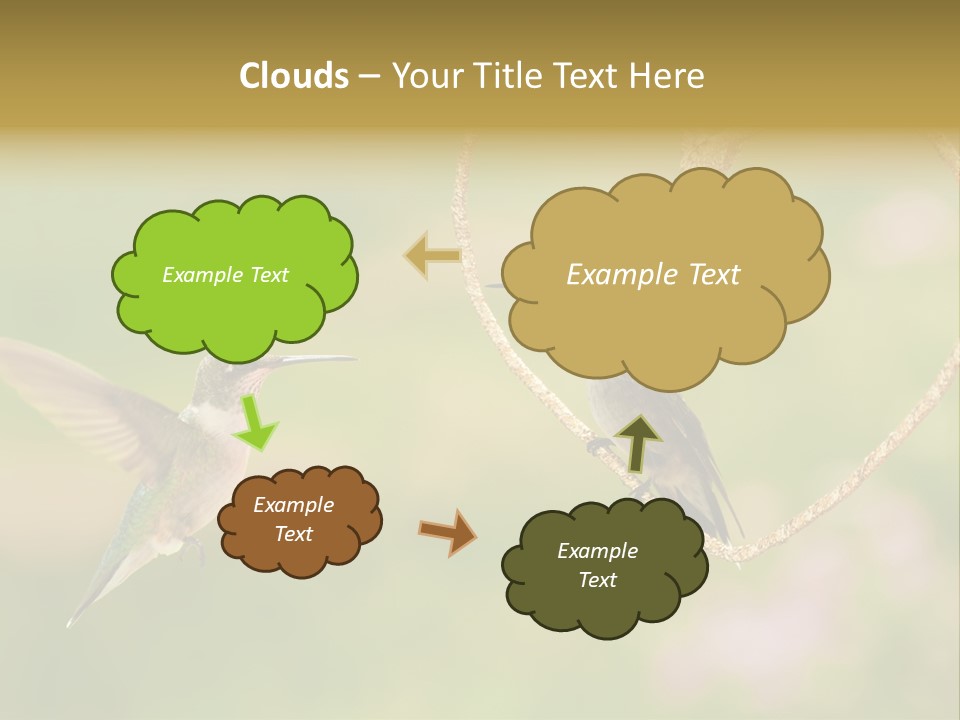 Clouds – Your Title Text Here

Example Text

Example Text

Example Text

Example Text